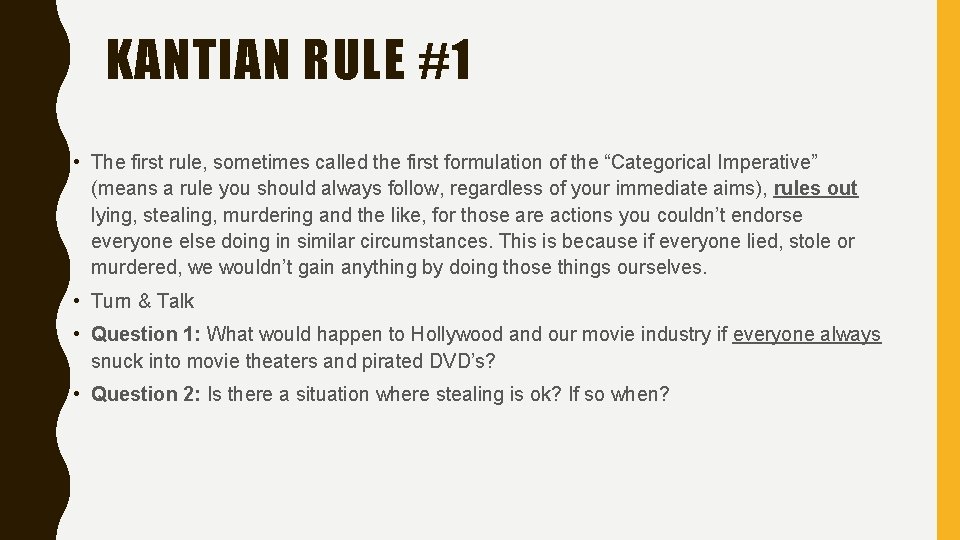 KANTIAN RULE #1

• The first rule, sometimes called the first formulation of the “Categorical Imperative” (means a rule you should always follow, regardless of your immediate aims), rules out lying, stealing, murdering and the like, for those are actions you couldn’t endorse everyone else doing in similar circumstances. This is because if everyone lied, stole or murdered, we wouldn’t gain anything by doing those things ourselves.

• Turn & Talk

• Question 1: What would happen to Hollywood and our movie industry if everyone always snuck into movie theaters and pirated DVD’s?

• Question 2: Is there a situation where stealing is ok? If so when?